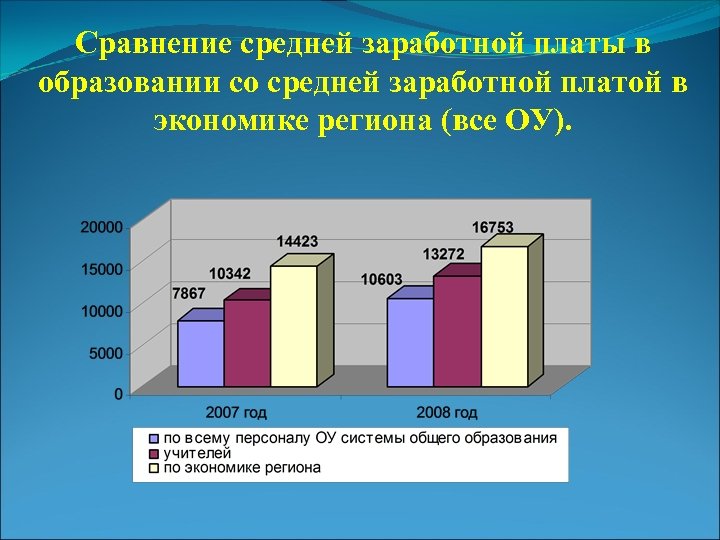 Сравнение средней заработной платы в образовании со средней заработной платой в экономике региона (все ОУ).

20000
15000
10000
5000
0

7867
10342
14423
10603
13272
16753

2007 год
2008 год

по всему персоналу ОУ системы общего образования
учителей
по экономике региона